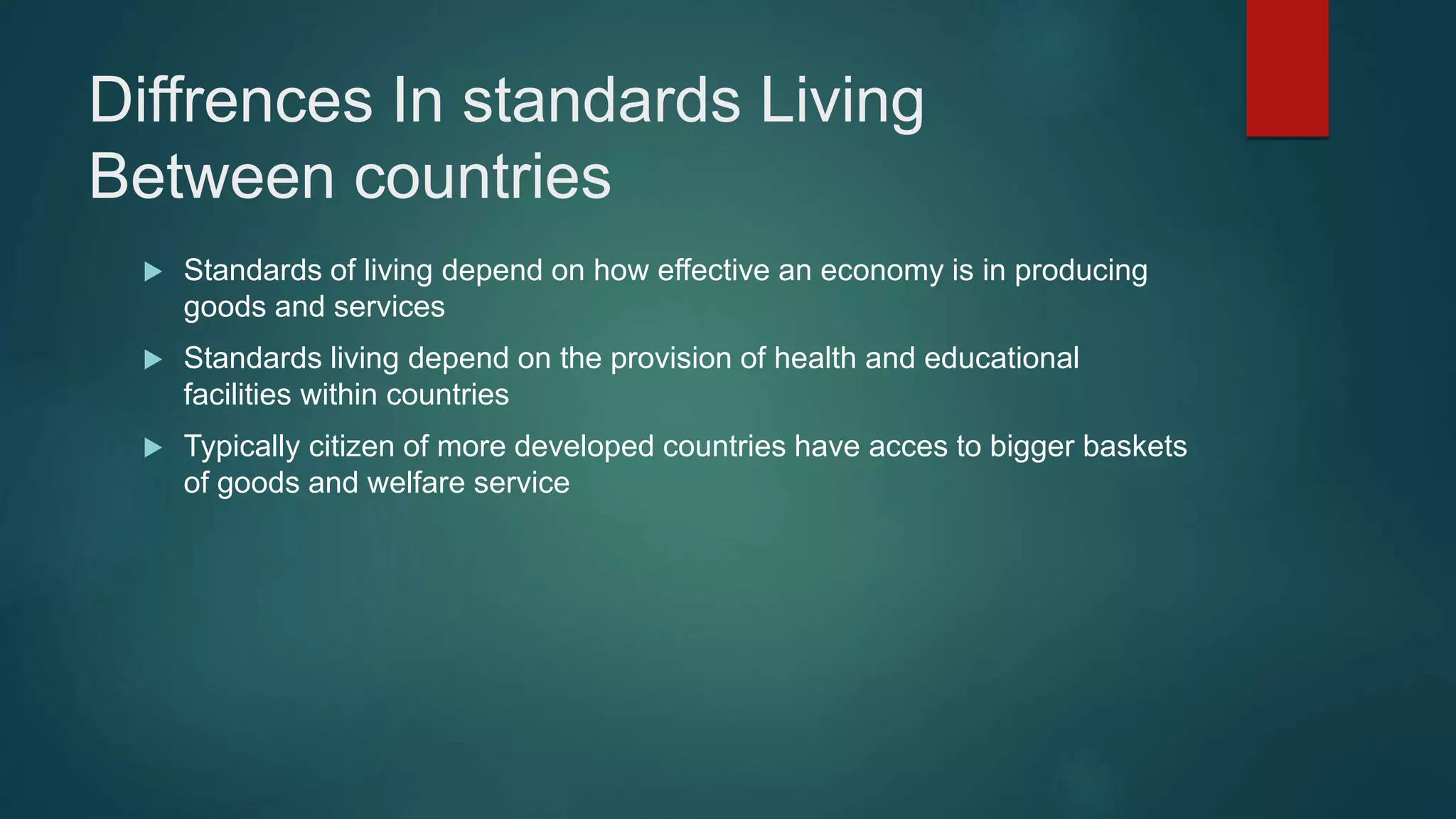 Diffrences In standards Living Between countries

▶ Standards of living depend on how effective an economy is in producing goods and services

▶ Standards living depend on the provision of health and educational facilities within countries

▶ Typically citizen of more developed countries have acces to bigger baskets of goods and welfare service